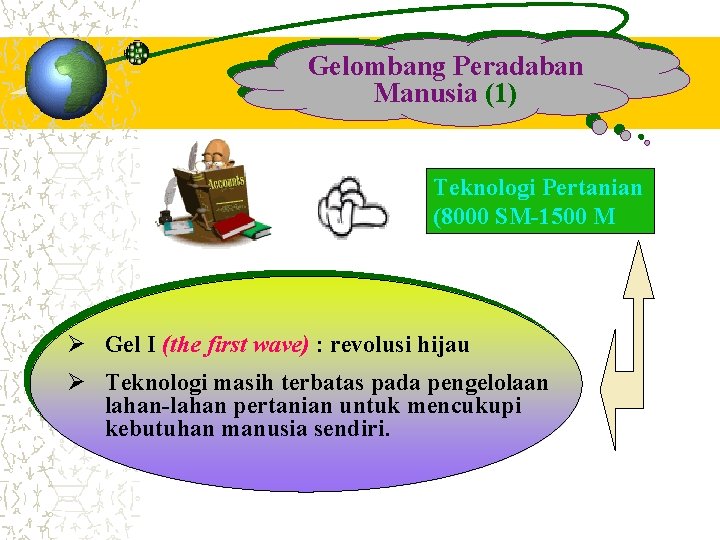 Gelombang Peradaban Manusia (1)

Accounts

Teknologi Pertanian (8000 SM-1500 M

➢ Gel I (the first wave) : revolusi hijau

➢ Teknologi masih terbatas pada pengelolaan lahan-lahan pertanian untuk mencukupi kebutuhan manusia sendiri.